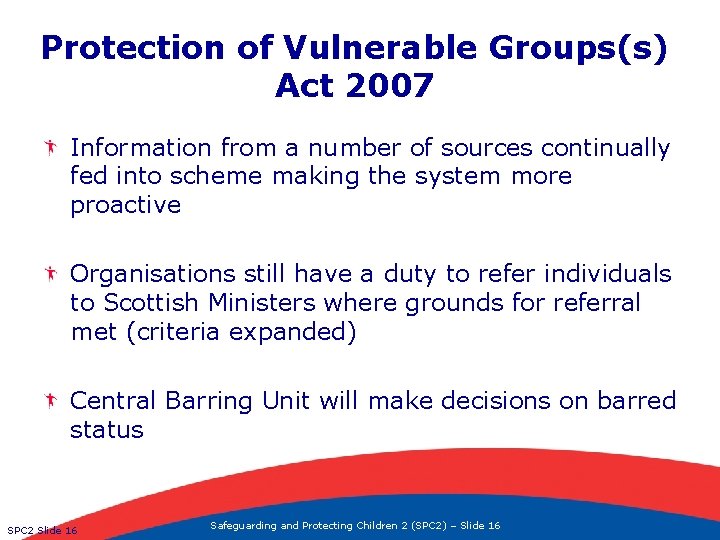 Protection of Vulnerable Groups(s) Act 2007

Information from a number of sources continually fed into scheme making the system more proactive

Organisations still have a duty to refer individuals to Scottish Ministers where grounds for referral met (criteria expanded)

Central Barring Unit will make decisions on barred status

SPC2 Slide 16

Safeguarding and Protecting Children 2 (SPC2) – Slide 16